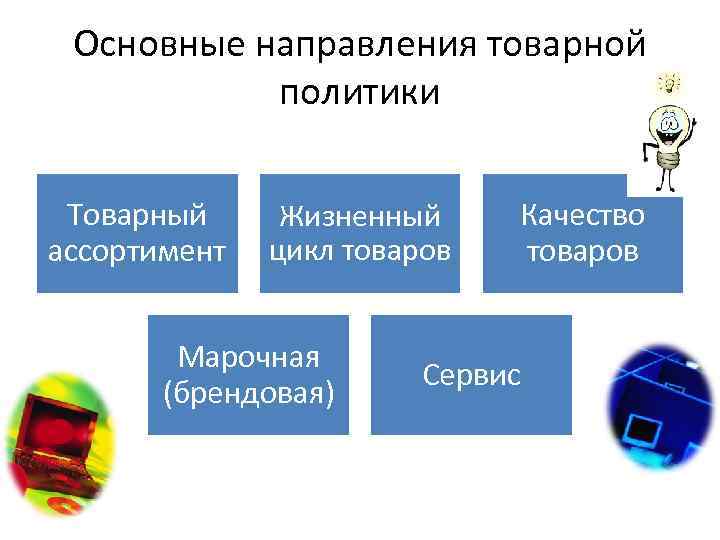 Основные направления товарной политики

Товарный ассортимент

Жизненный цикл товаров

Качество товаров

Марочная (брендовая)

Сервис